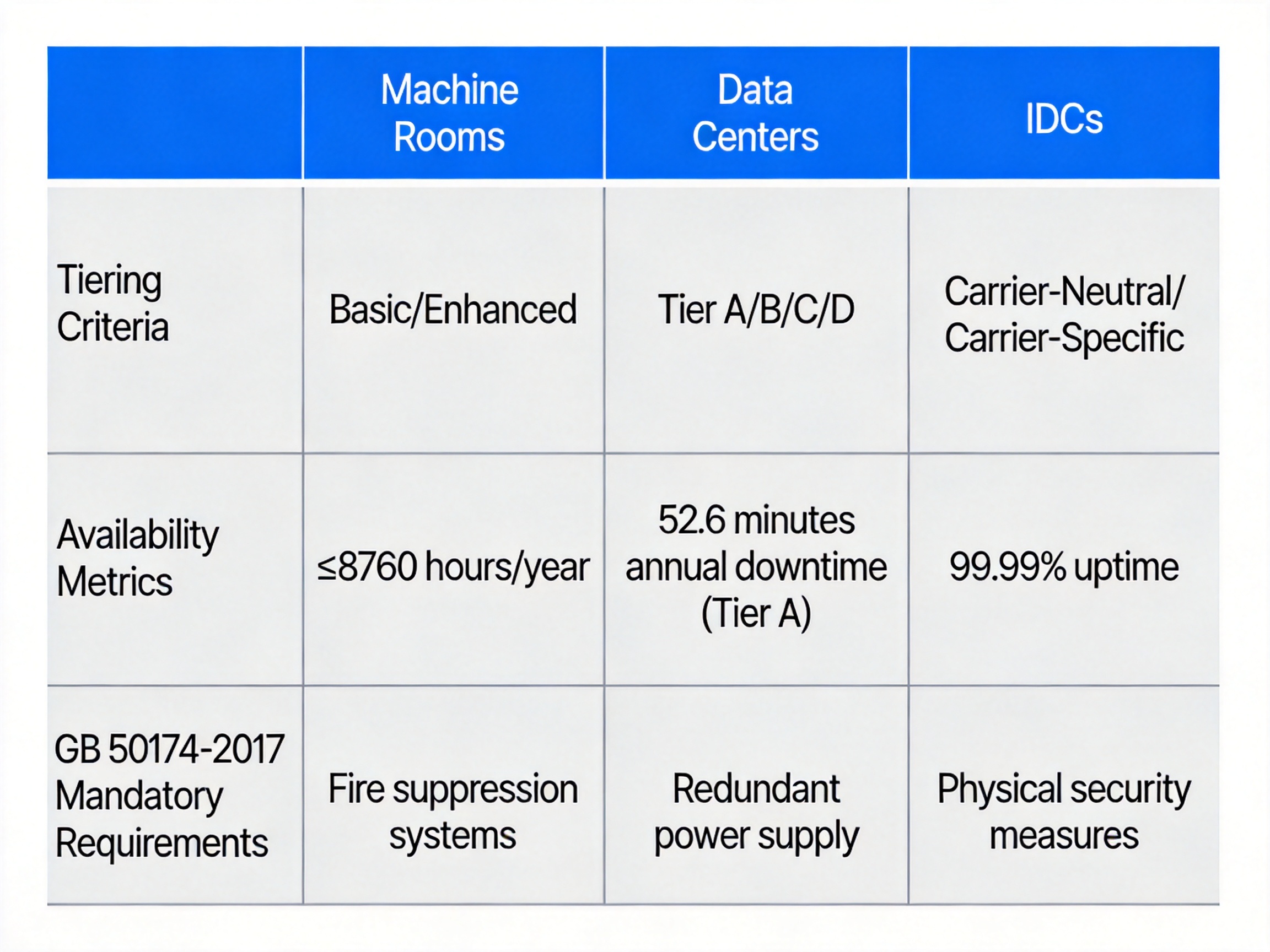 |  | Machine Rooms | Data Centers | IDCs |
|---|---|---|---|
| Tiering Criteria | Basic/Enhanced | Tier A/B/C/D | Carrier-Neutral/ Carrier-Specific |
| Availability Metrics | ≤8760 hours/year | 52.6 minutes annual downtime (Tier A) | 99.99% uptime |
| GB 50174-2017 Mandatory Requirements | Fire suppression systems | Redundant power supply | Physical security measures |